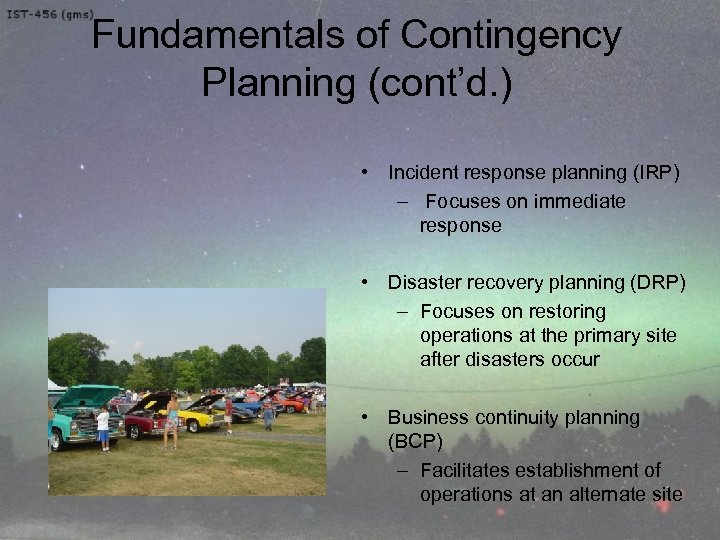 IST-456 (gms)

Fundamentals of Contingency Planning (cont'd.)

• Incident response planning (IRP)
– Focuses on immediate response

• Disaster recovery planning (DRP)
– Focuses on restoring operations at the primary site after disasters occur

• Business continuity planning (BCP)
– Facilitates establishment of operations at an alternate site